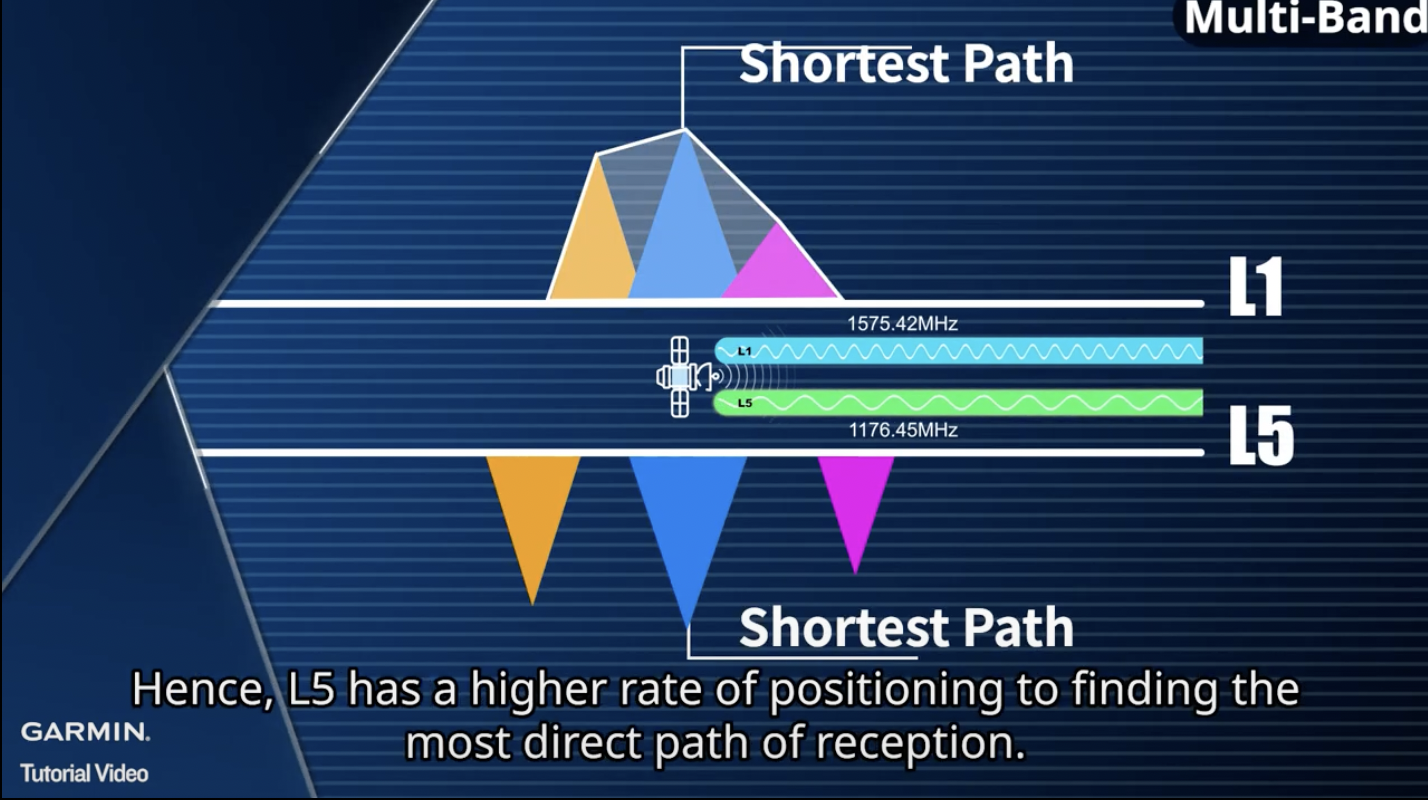 Multi-Band

Shortest Path

L1

1575.42MHz

L1

L5

1176.45MHz

L5

Shortest Path

Hence, L5 has a higher rate of positioning to finding the most direct path of reception.

GARMIN.

Tutorial Video